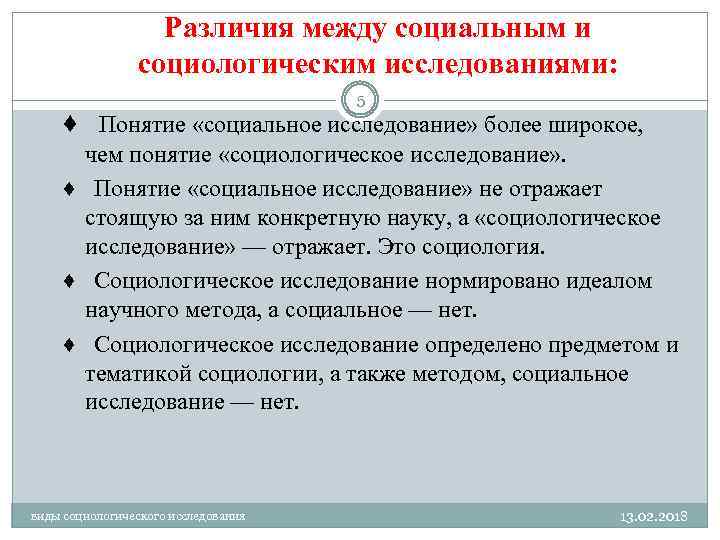 Различия между социальным и социологическим исследованиями:

5

♦ Понятие «социальное исследование» более широкое, чем понятие «социологическое исследование».

♦ Понятие «социальное исследование» не отражает стоящую за ним конкретную науку, а «социологическое исследование» — отражает. Это социология.

♦ Социологическое исследование нормировано идеалом научного метода, а социальное — нет.

♦ Социологическое исследование определено предметом и тематикой социологии, а также методом, социальное исследование — нет.

виды социологического исследования

13.02.2018